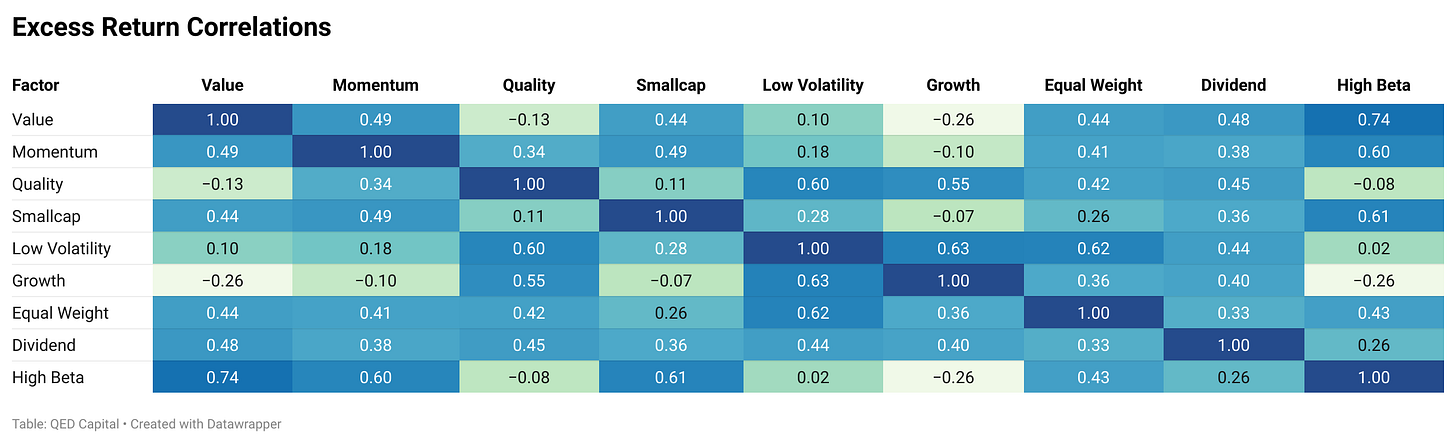 Excess Return Correlations

| Factor | Value | Momentum | Quality | Smallcap | Low Volatility | Growth | Equal Weight | Dividend | High Beta |
|---|---|---|---|---|---|---|---|---|---|
| Value | 1.00 | 0.49 | −0.13 | 0.44 | 0.10 | −0.26 | 0.44 | 0.48 | 0.74 |
| Momentum | 0.49 | 1.00 | 0.34 | 0.49 | 0.18 | −0.10 | 0.41 | 0.38 | 0.60 |
| Quality | −0.13 | 0.34 | 1.00 | 0.11 | 0.60 | 0.55 | 0.42 | 0.45 | −0.08 |
| Smallcap | 0.44 | 0.49 | 0.11 | 1.00 | 0.28 | −0.07 | 0.26 | 0.36 | 0.61 |
| Low Volatility | 0.10 | 0.18 | 0.60 | 0.28 | 1.00 | 0.63 | 0.62 | 0.44 | 0.02 |
| Growth | −0.26 | −0.10 | 0.55 | −0.07 | 0.63 | 1.00 | 0.36 | 0.40 | −0.26 |
| Equal Weight | 0.44 | 0.41 | 0.42 | 0.26 | 0.62 | 0.36 | 1.00 | 0.33 | 0.43 |
| Dividend | 0.48 | 0.38 | 0.45 | 0.36 | 0.44 | 0.40 | 0.33 | 1.00 | 0.26 |
| High Beta | 0.74 | 0.60 | −0.08 | 0.61 | 0.02 | −0.26 | 0.43 | 0.26 | 1.00 |

Table: QED Capital • Created with Datawrapper